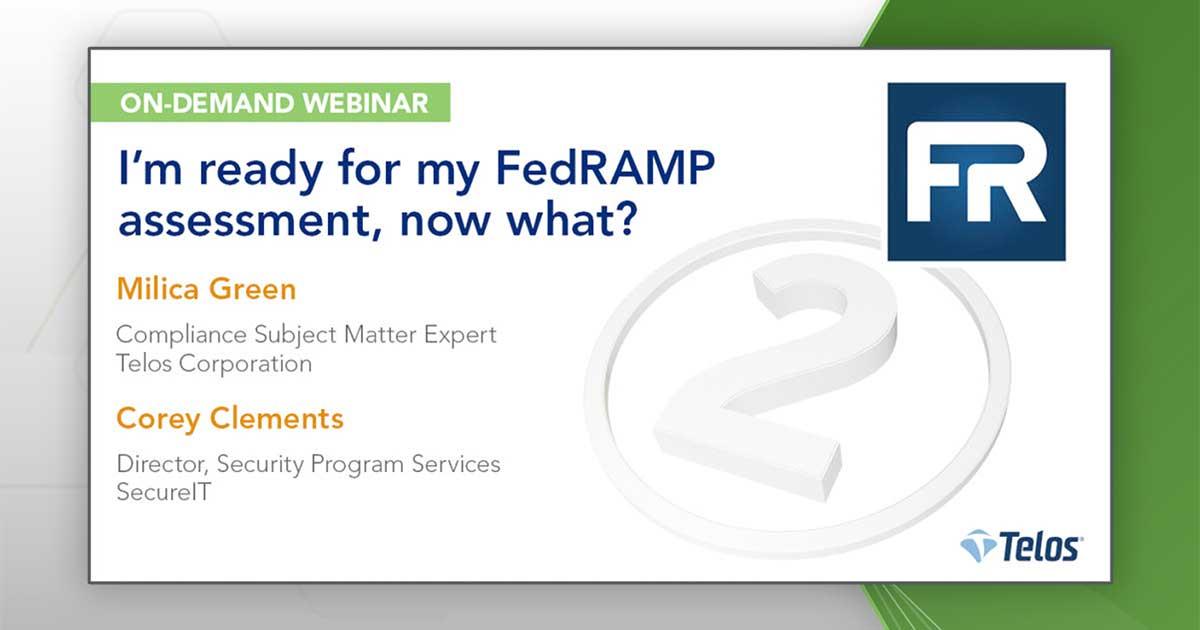 ON-DEMAND WEBINAR

I'm ready for my FedRAMP assessment, now what?

Milica Green

Compliance Subject Matter Expert
Telos Corporation

Corey Clements

Director, Security Program Services
SecureIT

FR

2

Telos